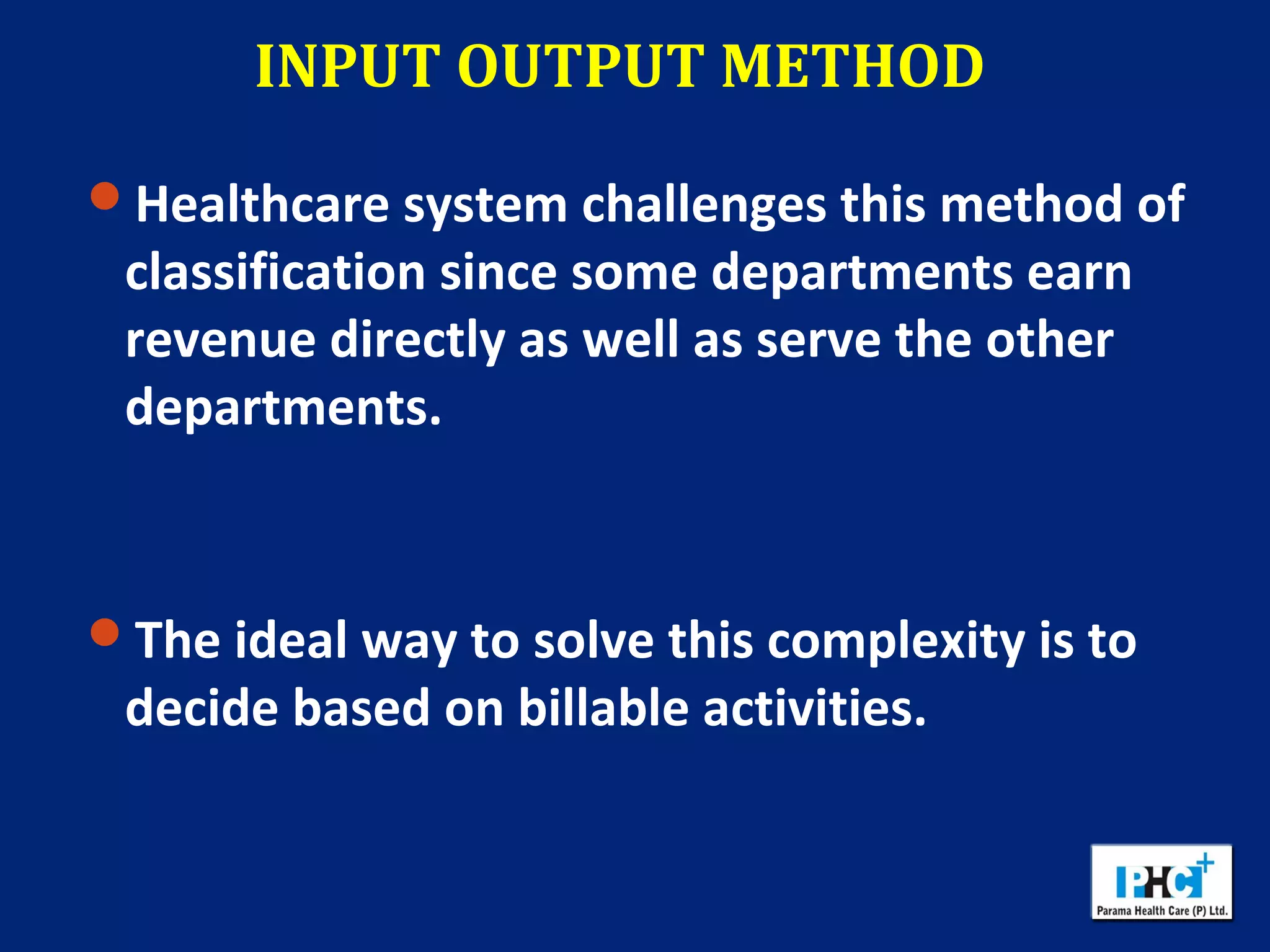 INPUT OUTPUT METHOD

• Healthcare system challenges this method of classification since some departments earn revenue directly as well as serve the other departments.

• The ideal way to solve this complexity is to decide based on billable activities.

PHC+
Parama Health Care (P) Ltd.